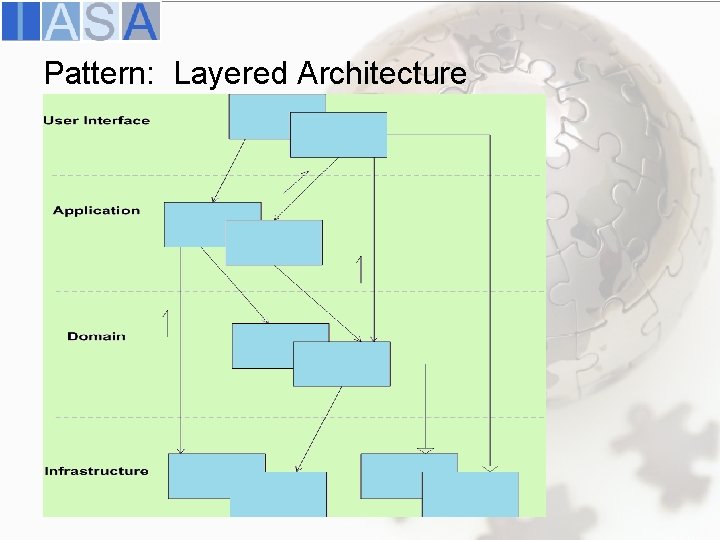 IASA

Pattern: Layered Architecture

User Interface

Application

Domain

Infrastructure